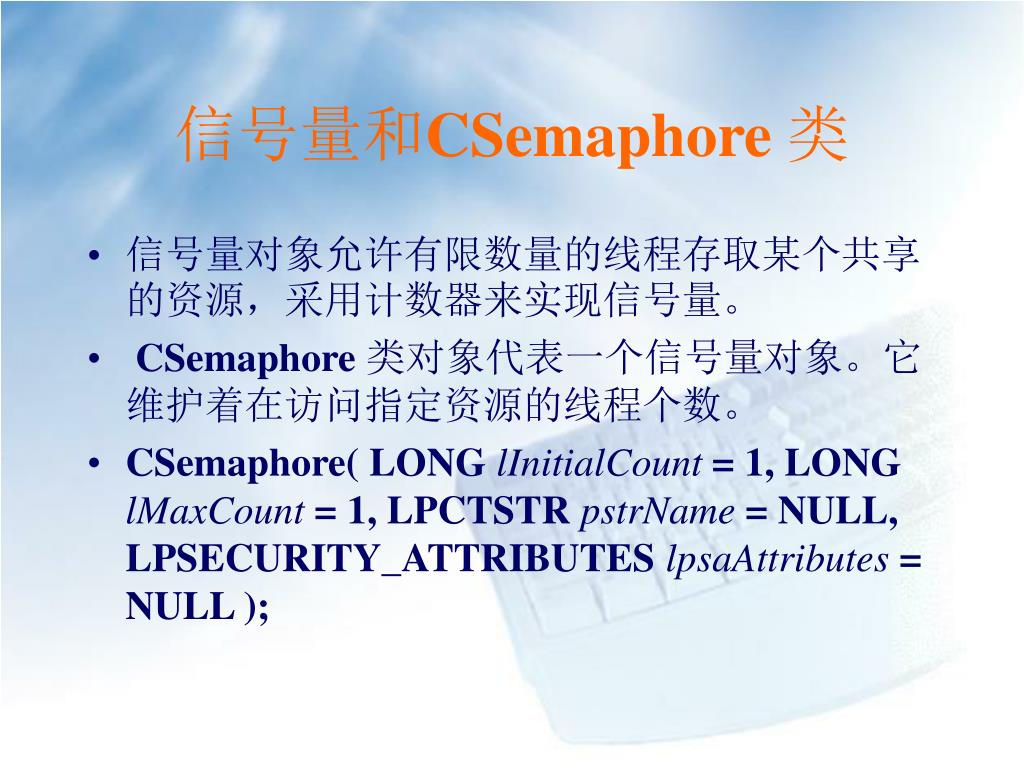 信号量和CSemaphore 类

• 信号量对象允许有限数量的线程存取某个共享的资源，采用计数器来实现信号量。
• CSemaphore 类对象代表一个信号量对象。它维护着在访问指定资源的线程个数。
• CSemaphore( LONG lInitialCount = 1, LONG lMaxCount = 1, LPCTSTR pstrName = NULL, LPSECURITY_ATTRIBUTES lpsaAttributes = NULL );